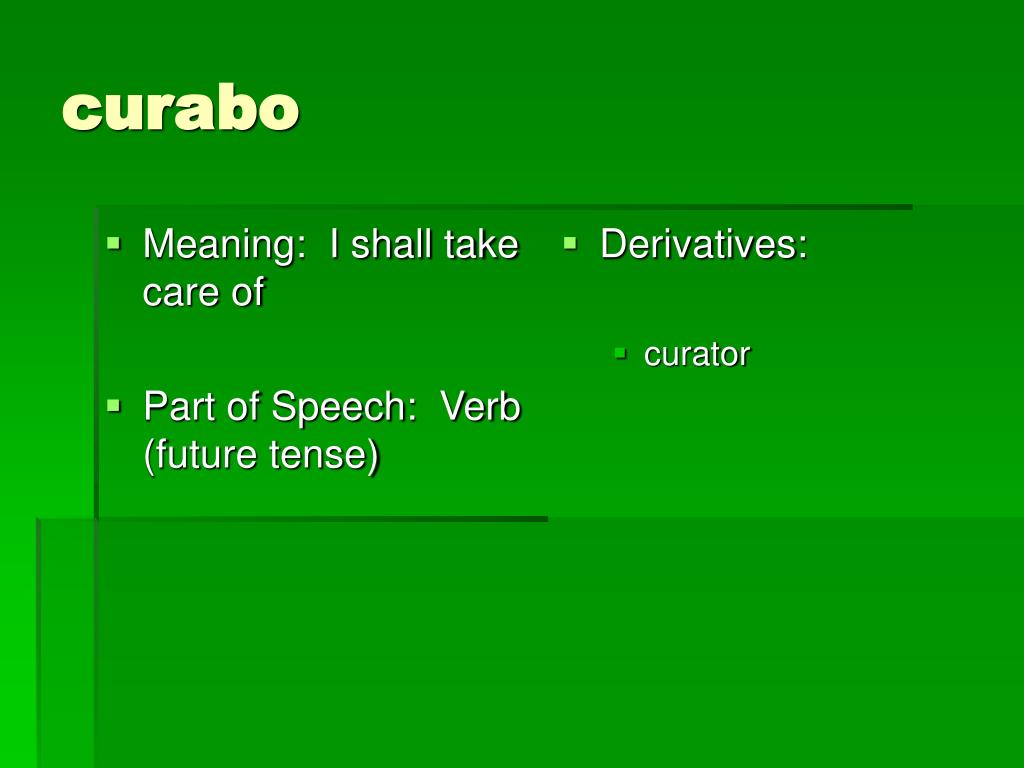 curabo

Meaning: I shall take care of

Part of Speech: Verb (future tense)

Derivatives:

curator